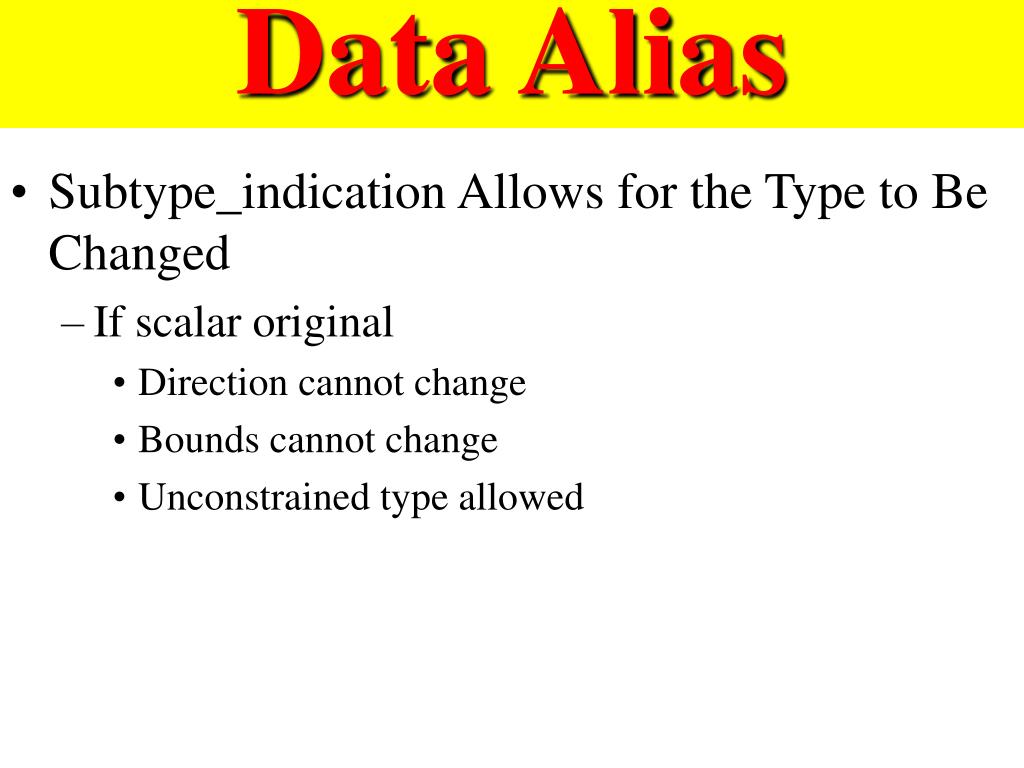 Data Alias

• Subtype_indication Allows for the Type to Be Changed
– If scalar original
• Direction cannot change
• Bounds cannot change
• Unconstrained type allowed